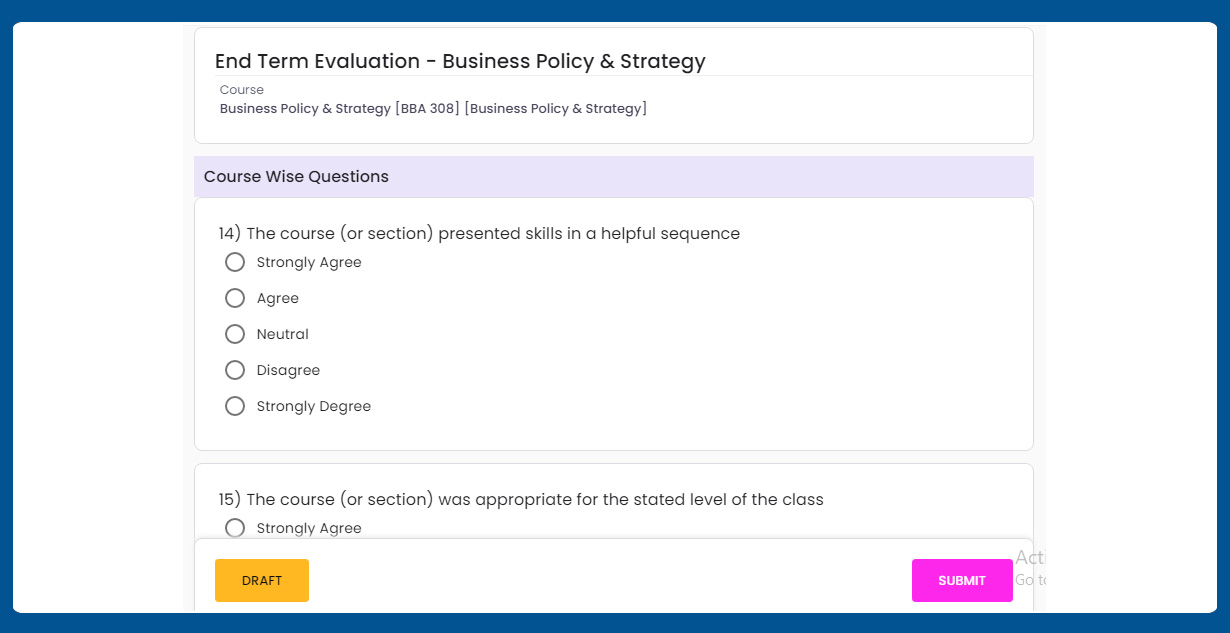 End Term Evaluation - Business Policy & Strategy

Course
Business Policy & Strategy [BBA 308] [Business Policy & Strategy]

Course Wise Questions

14) The course (or section) presented skills in a helpful sequence

Strongly Agree

Agree

Neutral

Disagree

Strongly Degree

15) The course (or section) was appropriate for the stated level of the class

Strongly Agree

DRAFT

SUBMIT

Acti
Go t